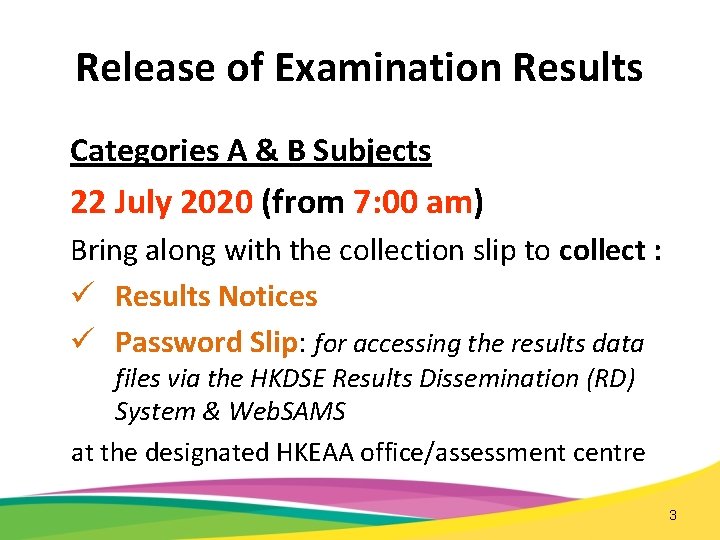 Release of Examination Results

Categories A & B Subjects

22 July 2020 (from 7:00 am)

Bring along with the collection slip to collect :

✓ Results Notices

✓ Password Slip: for accessing the results data files via the HKDSE Results Dissemination (RD) System & WebSAMS

at the designated HKEAA office/assessment centre

3